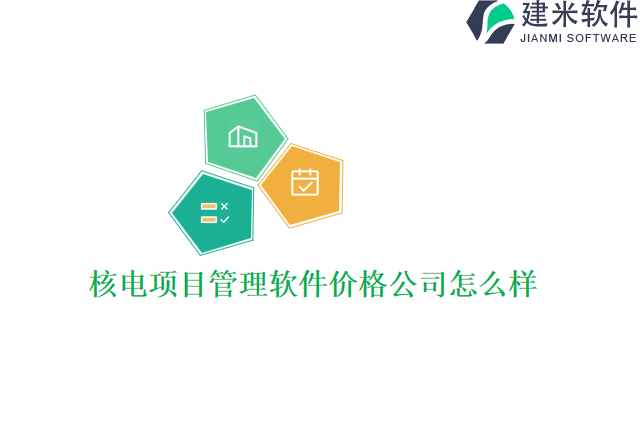 建米软件
JIANMI SOFTWARE

核电项目管理软件价格公司怎么样